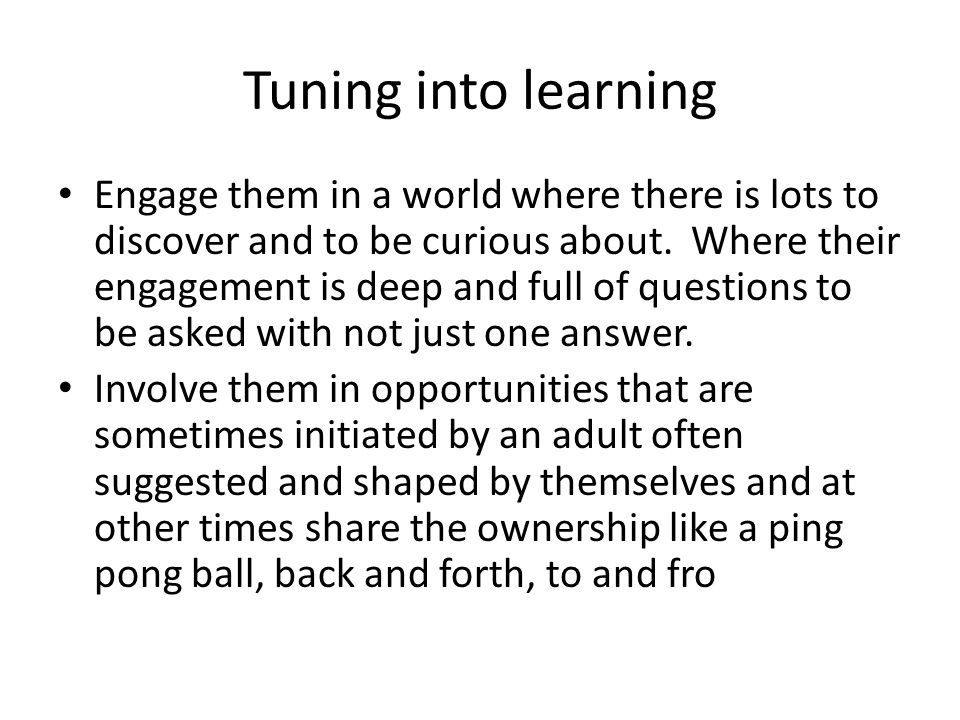 Tuning into learning

• Engage them in a world where there is lots to discover and to be curious about. Where their engagement is deep and full of questions to be asked with not just one answer.
• Involve them in opportunities that are sometimes initiated by an adult often suggested and shaped by themselves and at other times share the ownership like a ping pong ball, back and forth, to and fro